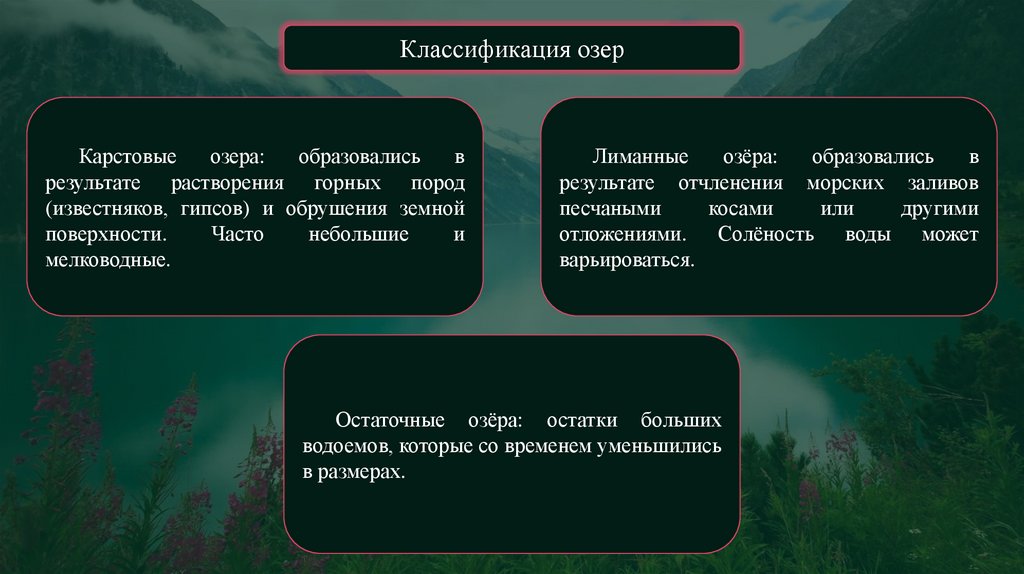 Классификация озер

Карстовые озера: образовались в результате растворения горных пород (известняков, гипсов) и обрушения земной поверхности. Часто небольшие и мелководные.

Лиманные озёра: образовались в результате отчленения морских заливов песчаными косами или другими отложениями. Солёность воды может варьироваться.

Остаточные озёра: остатки больших водоемов, которые со временем уменьшились в размерах.